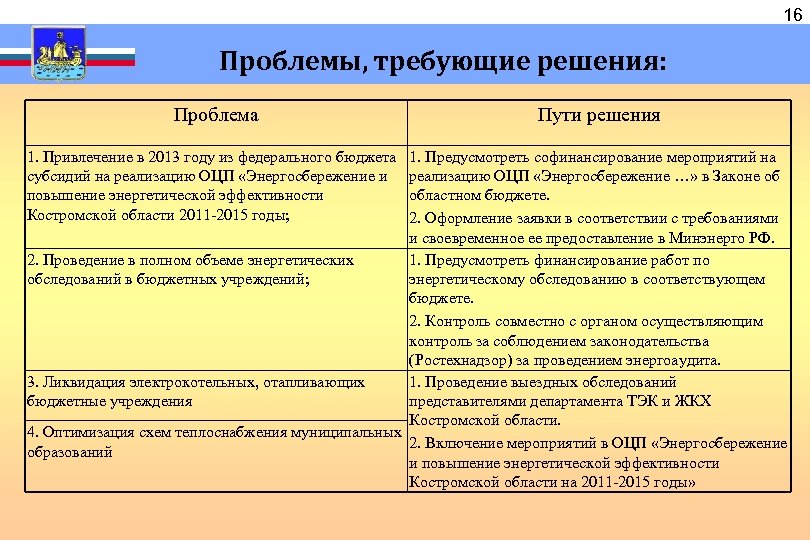 16

Проблемы, требующие решения:

| Проблема | Пути решения |
|---|---|
| 1. Привлечение в 2013 году из федерального бюджета субсидий на реализацию ОЦП «Энергосбережение и повышение энергетической эффективности Костромской области 2011-2015 годы; | 1. Предусмотреть софинансирование мероприятий на реализацию ОЦП «Энергосбережение …» в Законе об областном бюджете. 2. Оформление заявки в соответствии с требованиями и своевременное ее предоставление в Минэнерго РФ. |
| 2. Проведение в полном объеме энергетических обследований в бюджетных учреждений; | 1. Предусмотреть финансирование работ по энергетическому обследованию в соответствующем бюджете. 2. Контроль совместно с органом осуществляющим контроль за соблюдением законодательства (Ростехнадзор) за проведением энергоаудита. |
| 3. Ликвидация электрокотельных, отапливающих бюджетные учреждения | 1. Проведение выездных обследований представителями департамента ТЭК и ЖКХ Костромской области. 2. Включение мероприятий в ОЦП «Энергосбережение и повышение энергетической эффективности Костромской области на 2011-2015 годы» |
| 4. Оптимизация схем теплоснабжения муниципальных образований | |